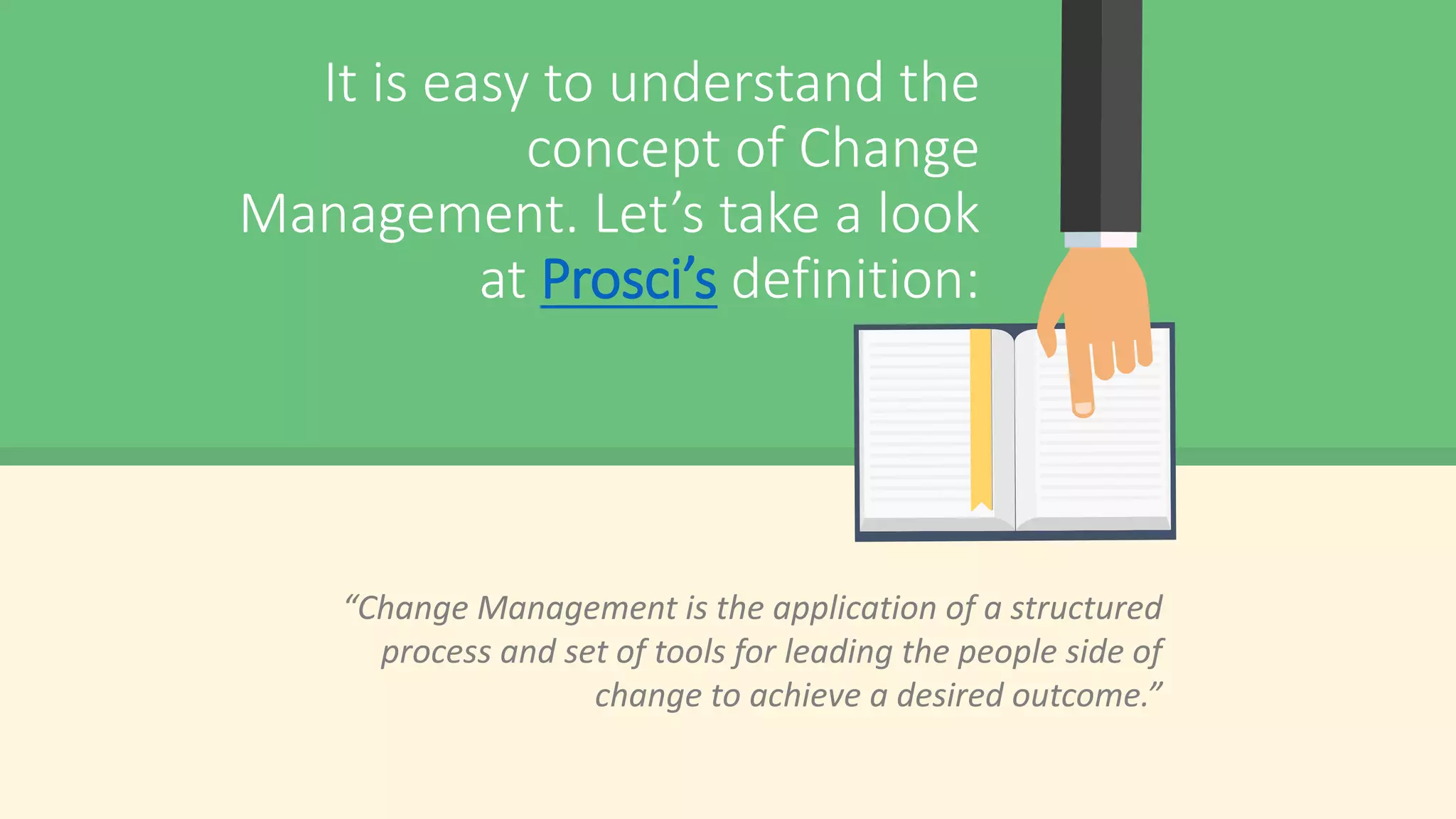 It is easy to understand the concept of Change Management. Let’s take a look at Prosci’s definition:

“Change Management is the application of a structured process and set of tools for leading the people side of change to achieve a desired outcome.”